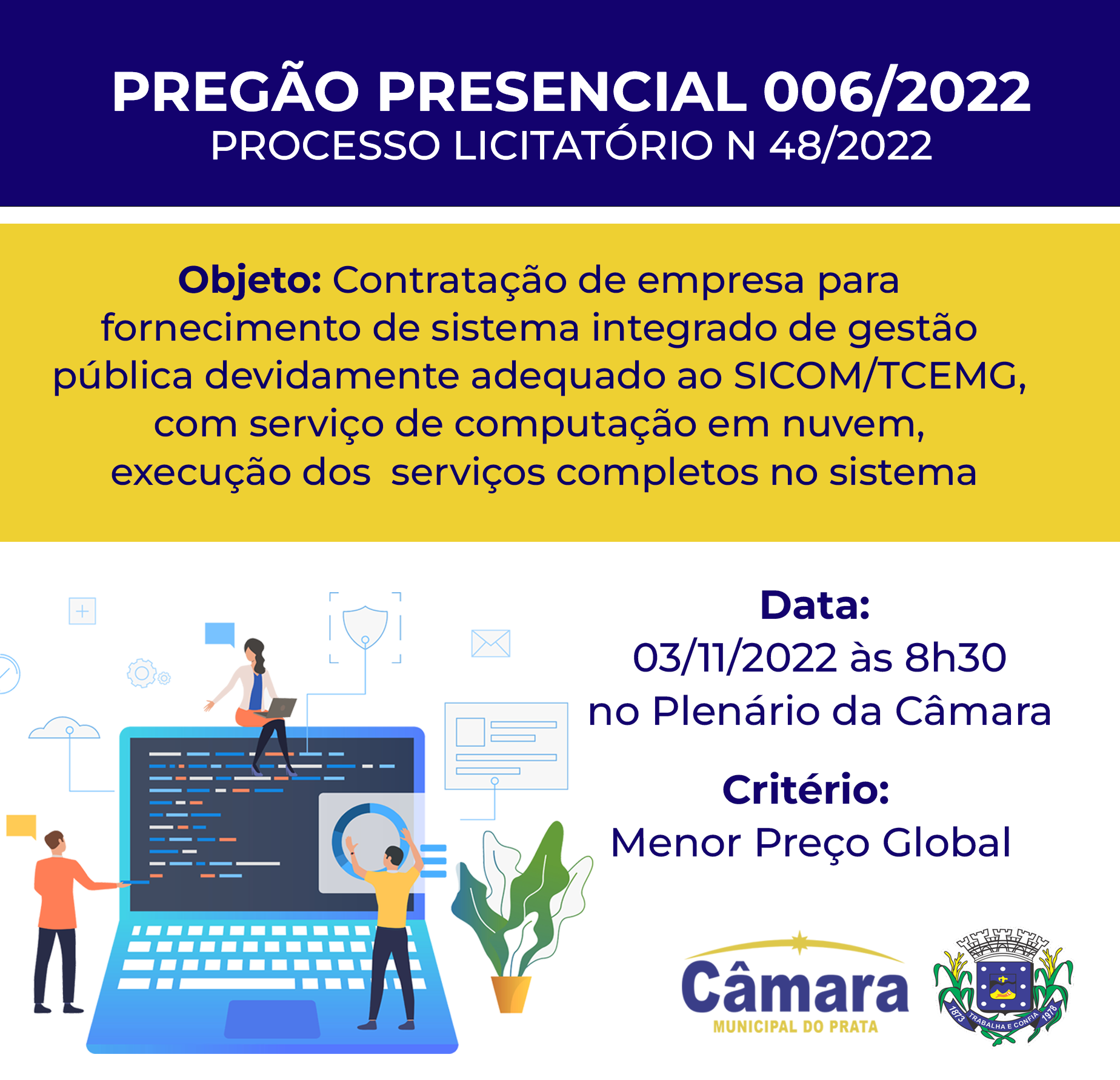 PREGÃO PRESENCIAL 006/2022
PROCESSO LICITATÓRIO N 48/2022

Objeto: Contratação de empresa para fornecimento de sistema integrado de gestão pública devidamente adequado ao SICOM/TCEMG, com serviço de computação em nuvem, execução dos serviços completos no sistema

Data:
03/11/2022 às 8h30
no Plenário da Câmara

Critério:
Menor Preço Global

Câmara
MUNICIPAL DO PRATA

1873 TRABALHA E CONFIA 1978